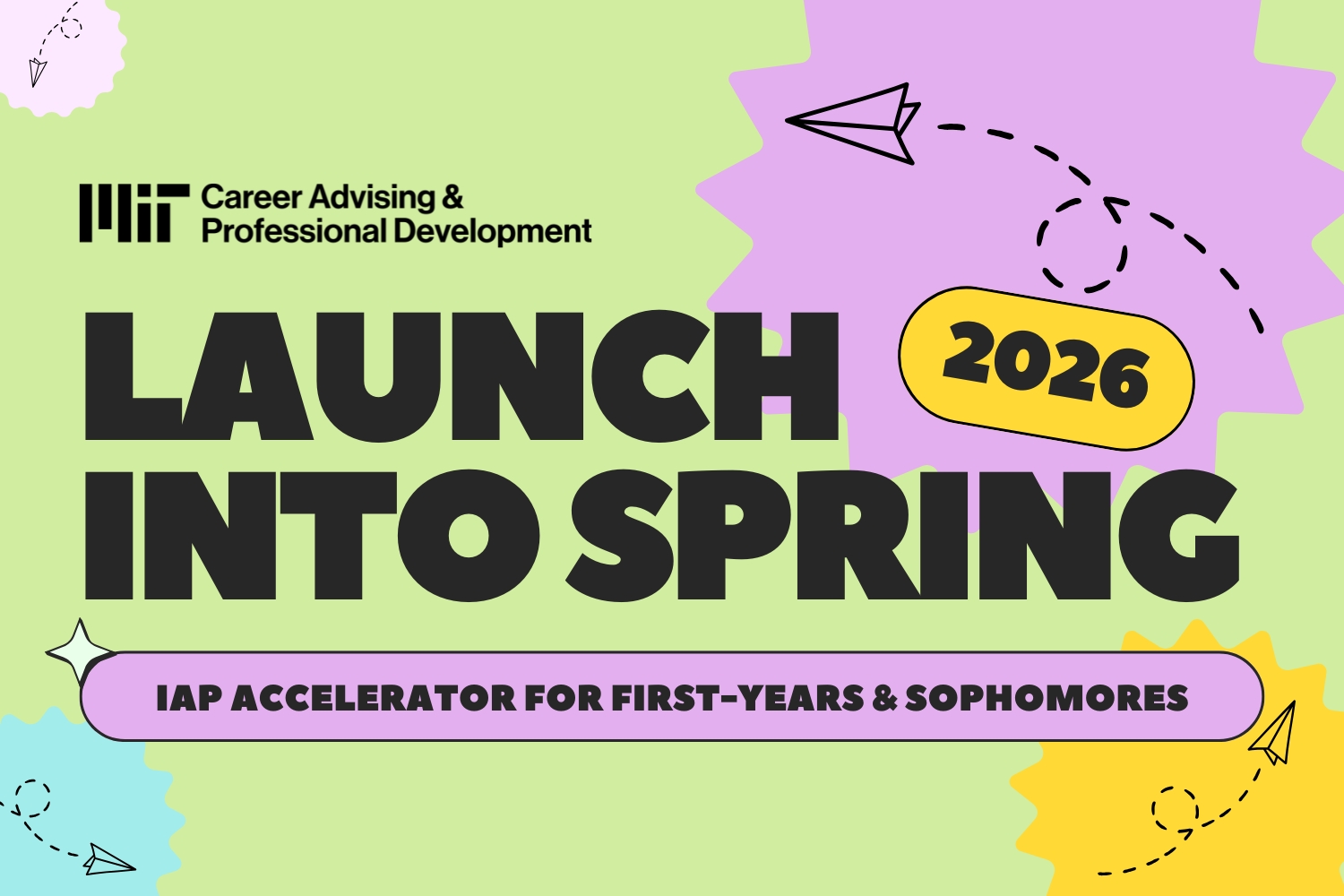 MIT Career Advising & Professional Development

LAUNCH INTO SPRING

2026

IAP ACCELERATOR FOR FIRST-YEARS & SOPHOMORES